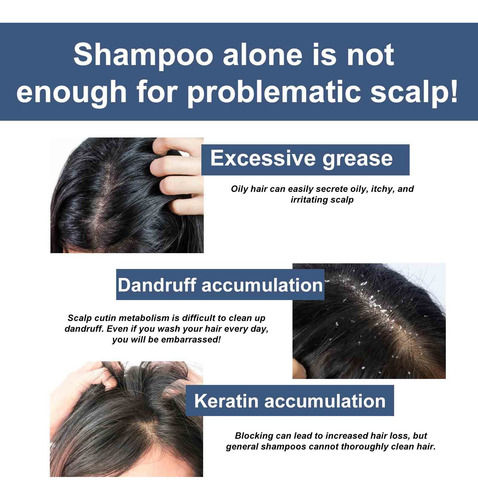 Shampoo alone is not enough for problematic scalp!

Excessive grease

Oily hair can easily secrete oily, itchy, and irritating scalp

Dandruff accumulation

Scalp cutin metabolism is difficult to clean up dandruff. Even if you wash your hair every day, you will be embarrassed!

Keratin accumulation

Blocking can lead to increased hair loss, but general shampoos cannot thoroughly clean hair.